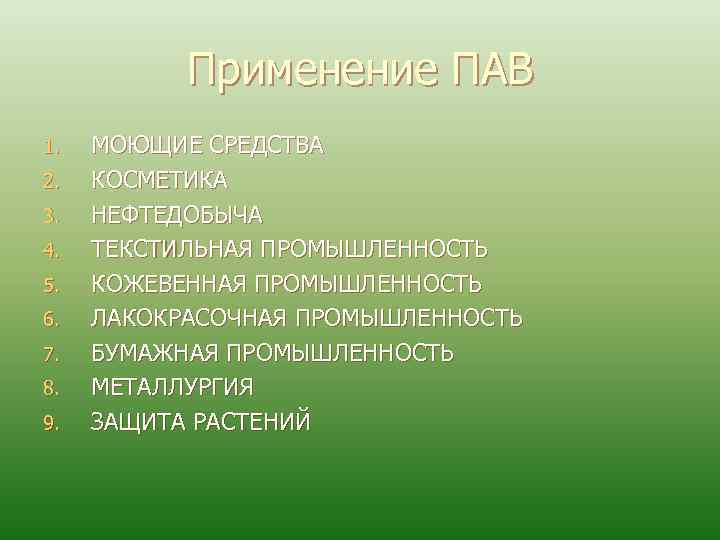 Применение ПАВ

1. МОЮЩИЕ СРЕДСТВА
2. КОСМЕТИКА
3. НЕФТЕДОБЫЧА
4. ТЕКСТИЛЬНАЯ ПРОМЫШЛЕННОСТЬ
5. КОЖЕВЕННАЯ ПРОМЫШЛЕННОСТЬ
6. ЛАКОКРАСОЧНАЯ ПРОМЫШЛЕННОСТЬ
7. БУМАЖНАЯ ПРОМЫШЛЕННОСТЬ
8. МЕТАЛЛУРГИЯ
9. ЗАЩИТА РАСТЕНИЙ